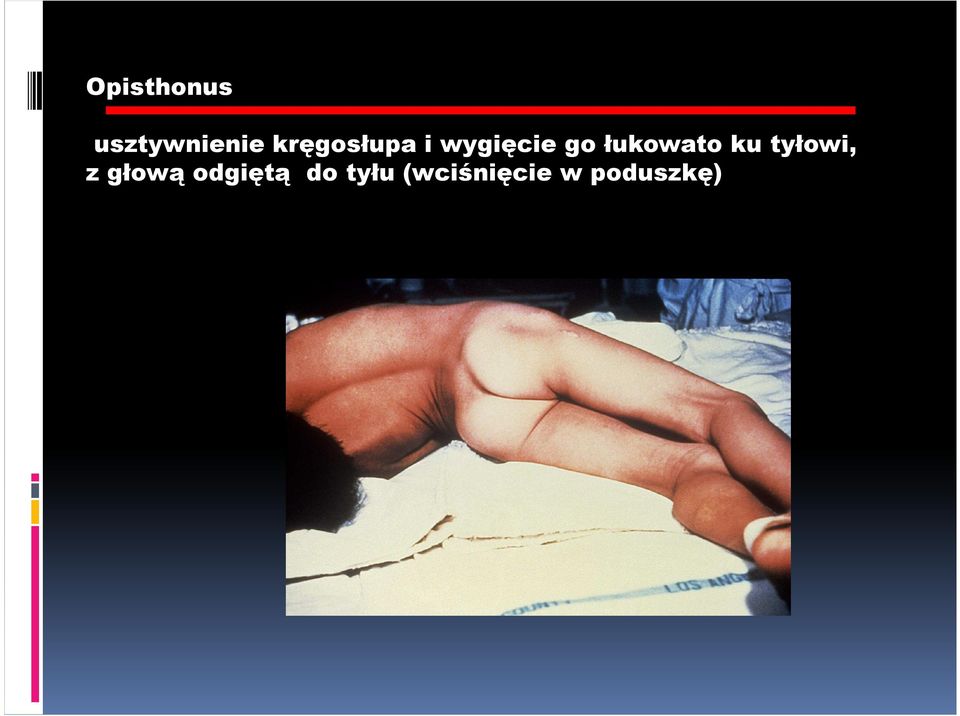 Opisthonus

usztywnienie kręgosłupa i wygięcie go łukowato ku tyłowi, z głową odgiętą do tyłu (wciśnięcie w poduszkę)

COUNTY LOS ANG